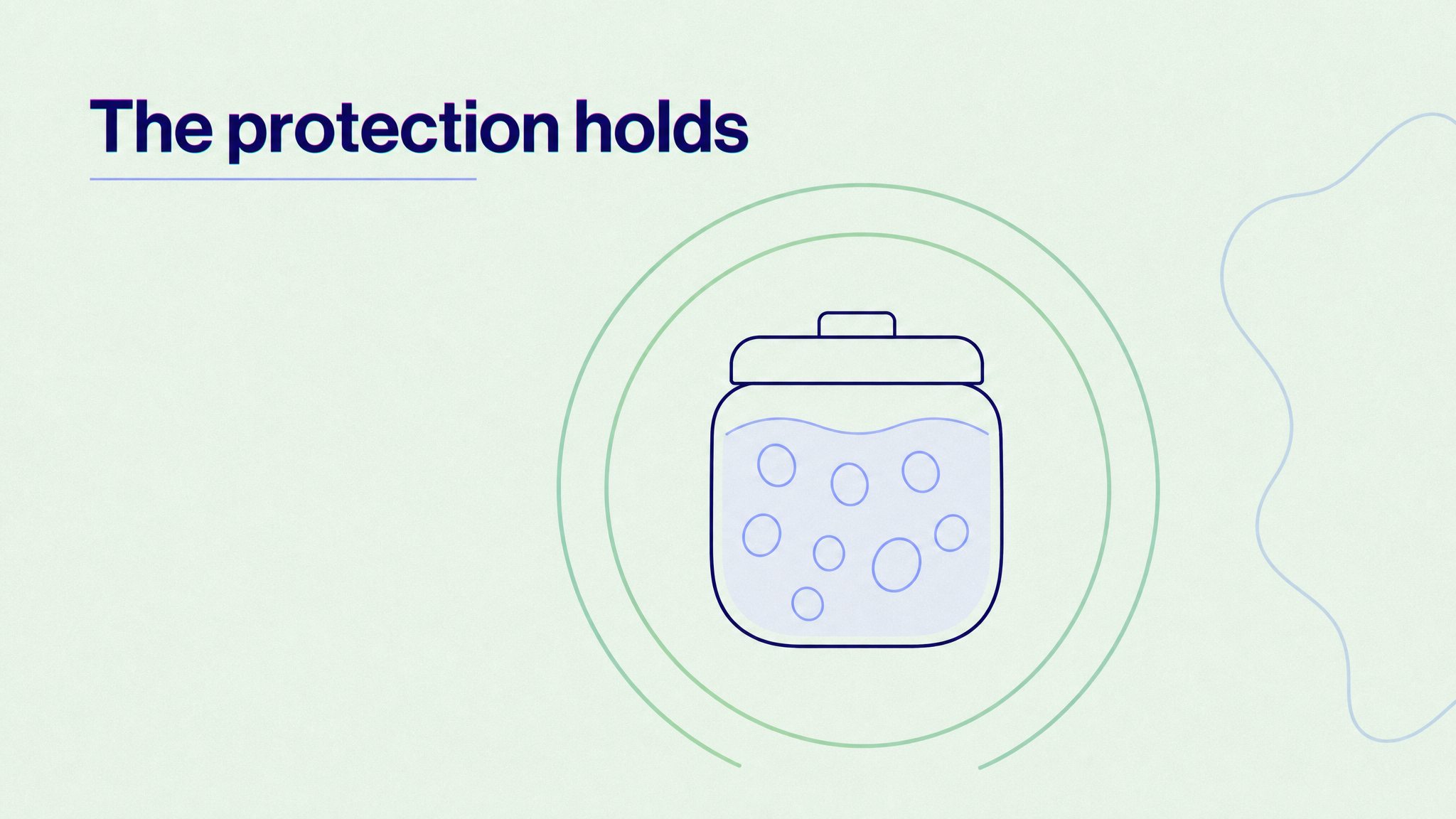 The protection holds